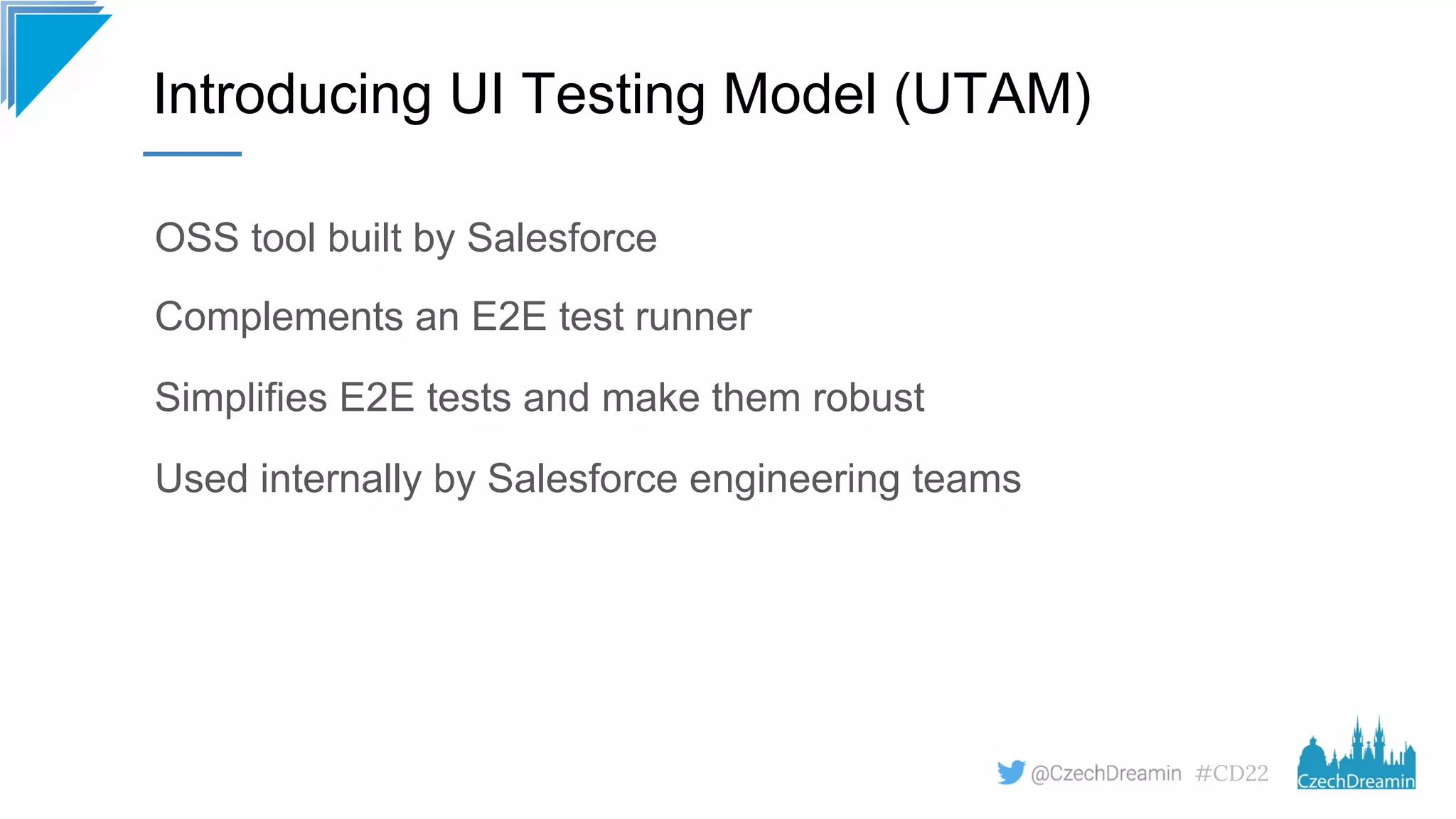 Introducing UI Testing Model (UTAM)

OSS tool built by Salesforce

Complements an E2E test runner

Simplifies E2E tests and make them robust

Used internally by Salesforce engineering teams

@CzechDreamin #CD22

CzechDreamin